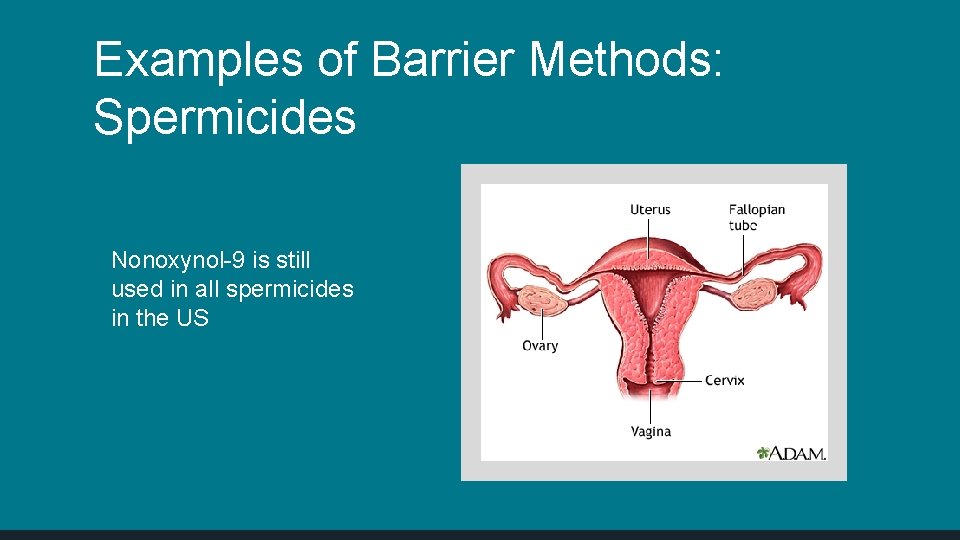 Examples of Barrier Methods: Spermicides

Nonoxynol-9 is still used in all spermicides in the US

Uterus

Fallopian tube

Ovary

Cervix

Vagina

A.D.A.M.